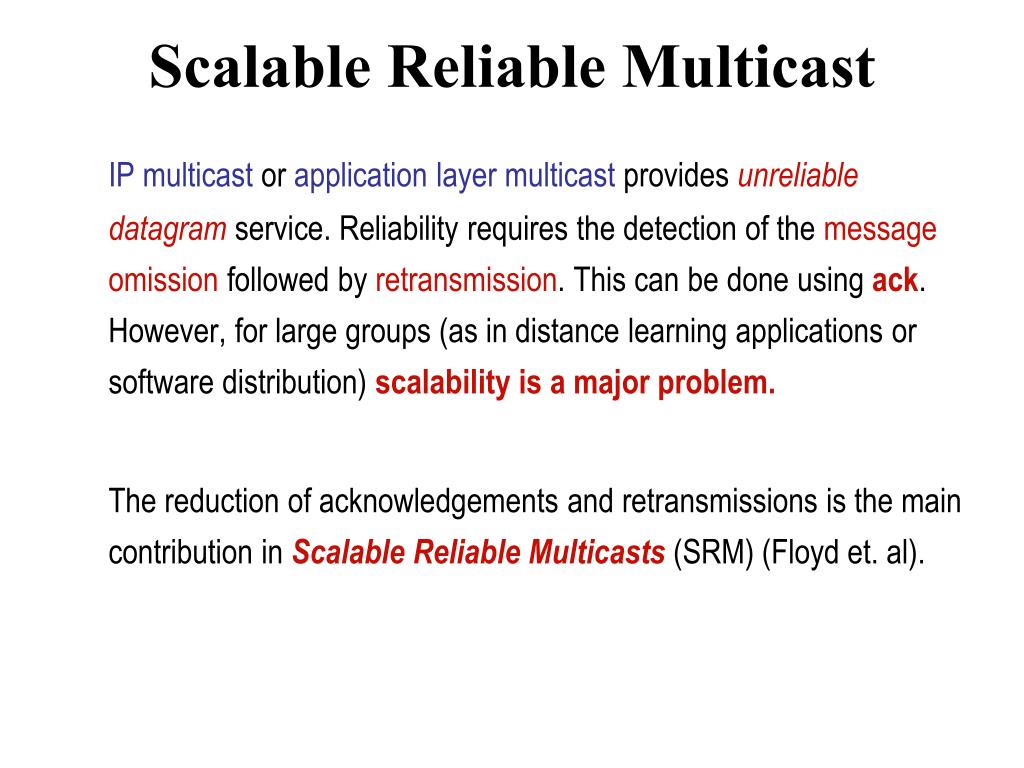 Scalable Reliable Multicast

IP multicast or application layer multicast provides unreliable datagram service. Reliability requires the detection of the message omission followed by retransmission. This can be done using ack. However, for large groups (as in distance learning applications or software distribution) scalability is a major problem.

The reduction of acknowledgements and retransmissions is the main contribution in Scalable Reliable Multicasts (SRM) (Floyd et. al).